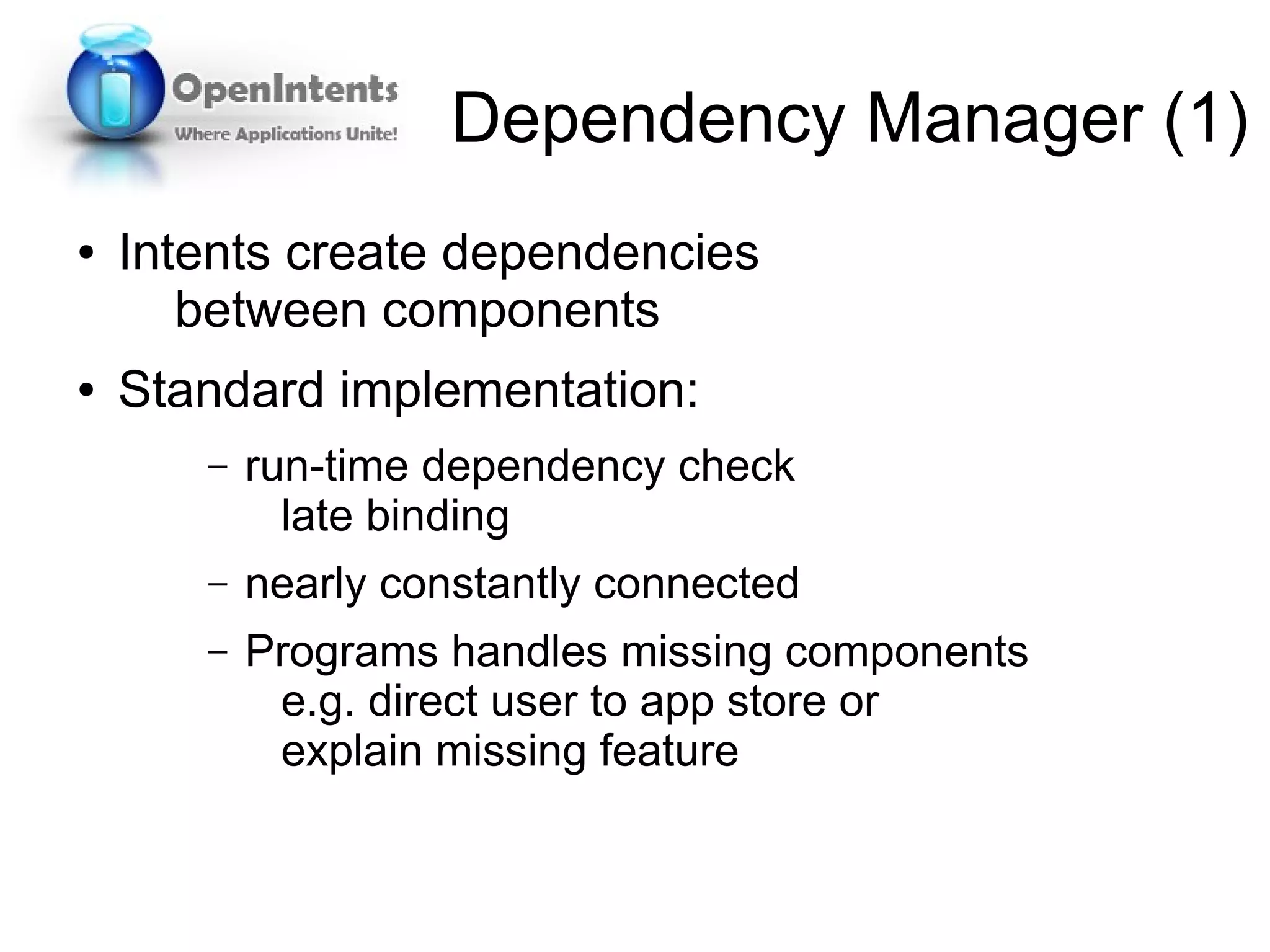 OpenIntents
Where Applications Unite!

Dependency Manager (1)

• Intents create dependencies between components

• Standard implementation:

– run-time dependency check
late binding

– nearly constantly connected

– Programs handles missing components
e.g. direct user to app store or
explain missing feature